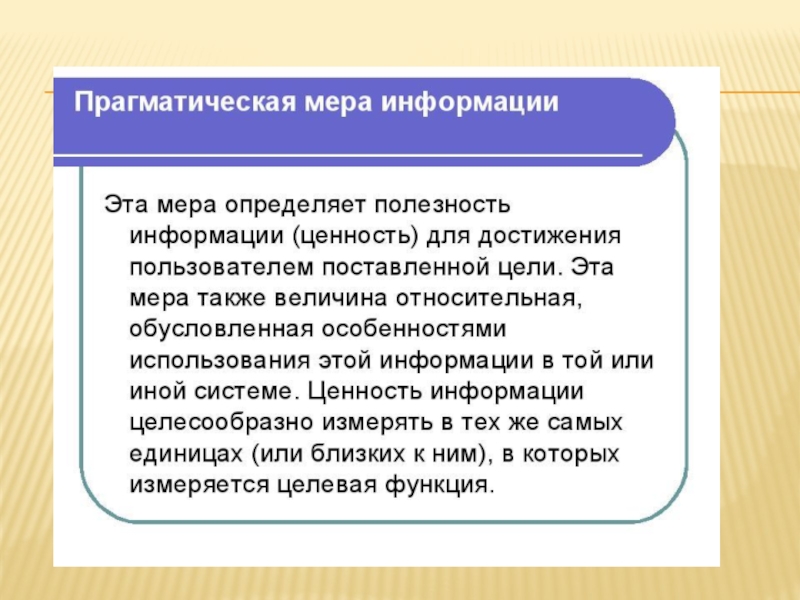 Прагматическая мера информации

Эта мера определяет полезность информации (ценность) для достижения пользователем поставленной цели. Эта мера также величина относительная, обусловленная особенностями использования этой информации в той или иной системе. Ценность информации целесообразно измерять в тех же самых единицах (или близких к ним), в которых измеряется целевая функция.